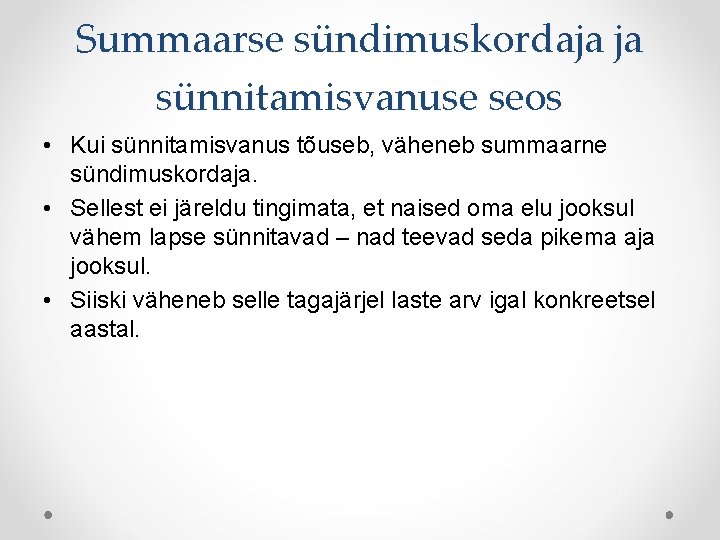 Summaarse sündimuskordaja ja sünnitamisvanuse seos

• Kui sünnitamisvanus tõuseb, väheneb summaarne sündimuskordaja.
• Sellest ei järeldu tingimata, et naised oma elu jooksul vähem lapse sünnitavad – nad teevad seda pikema aja jooksul.
• Siiski väheneb selle tagajärjel laste arv igal konkreetsel aastal.